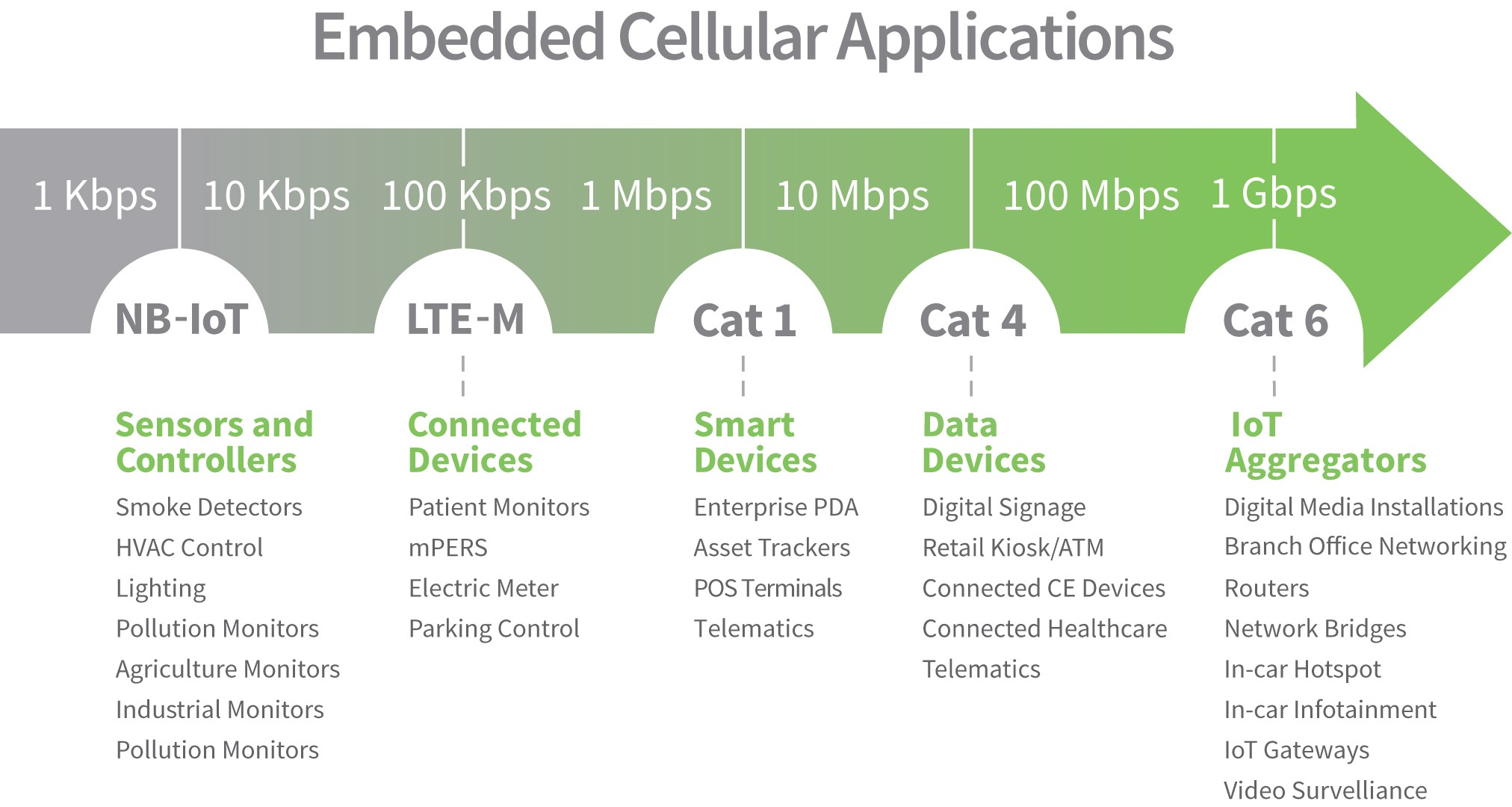 Embedded Cellular Applications

1 Kbps 10 Kbps 100 Kbps 1 Mbps 10 Mbps 100 Mbps 1 Gbps

NB-IoT

Sensors and Controllers
Smoke Detectors
HVAC Control
Lighting
Pollution Monitors
Agriculture Monitors
Industrial Monitors
Pollution Monitors

LTE-M

Connected Devices
Patient Monitors
mPERS
Electric Meter
Parking Control

Cat 1

Smart Devices
Enterprise PDA
Asset Trackers
POS Terminals
Telematics

Cat 4

Data Devices
Digital Signage
Retail Kiosk/ATM
Connected CE Devices
Connected Healthcare
Telematics

Cat 6

IoT Aggregators
Digital Media Installations
Branch Office Networking
Routers
Network Bridges
In-car Hotspot
In-car Infotainment
IoT Gateways
Video Survelliance